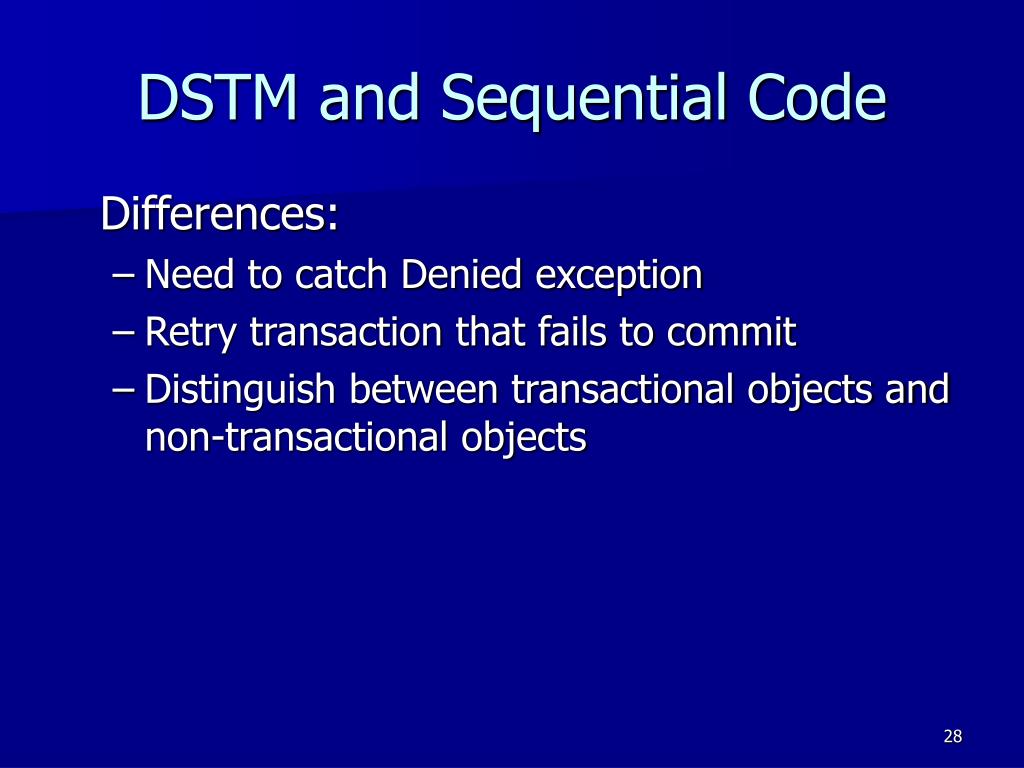 DSTM and Sequential Code

Differences:

– Need to catch Denied exception
– Retry transaction that fails to commit
– Distinguish between transactional objects and non-transactional objects

28